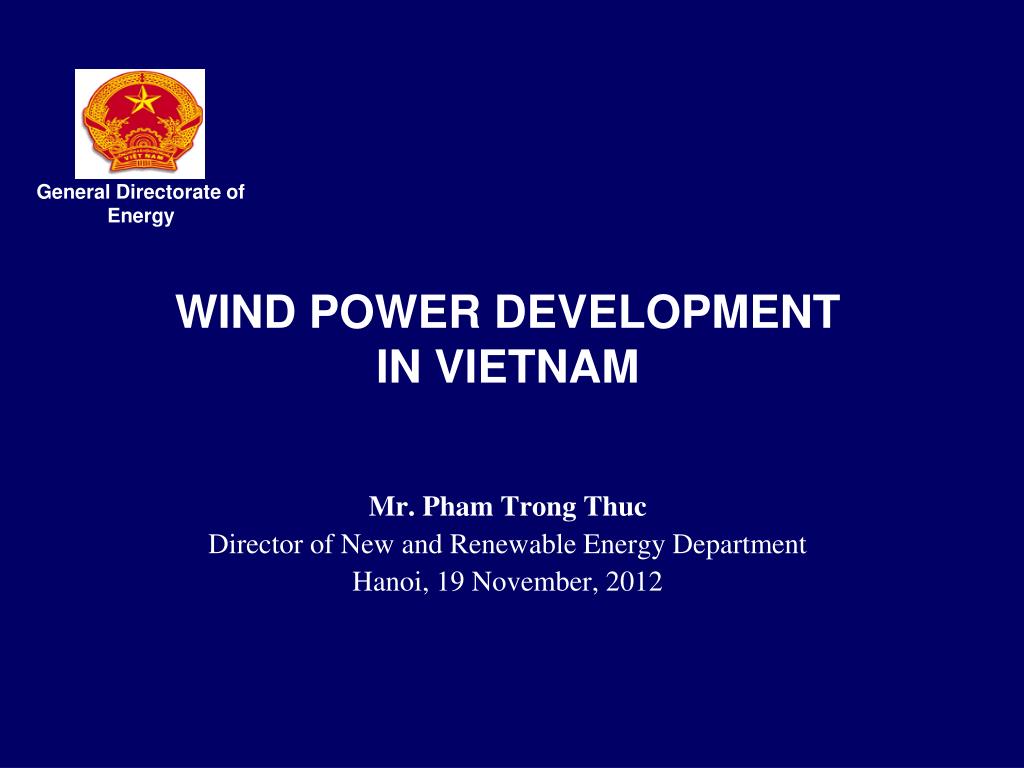 VIỆT NAM

General Directorate of Energy

WIND POWER DEVELOPMENT
IN VIETNAM

Mr. Pham Trong Thuc
Director of New and Renewable Energy Department
Hanoi, 19 November, 2012